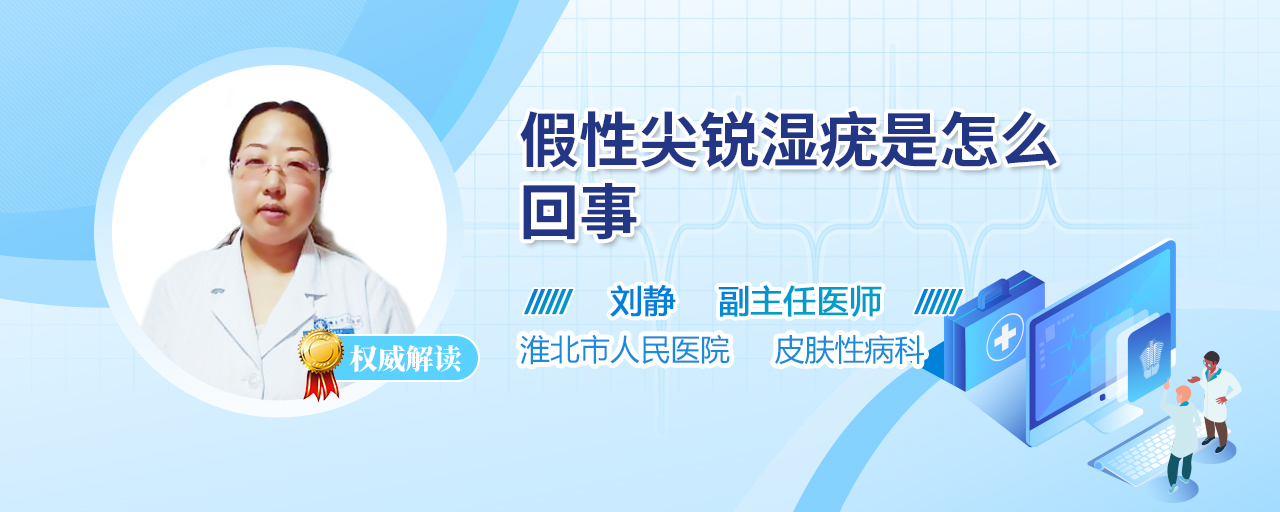 假性尖锐湿疣是怎么回事

刘静　副主任医师

淮北市人民医院　皮肤性病科

权威解读